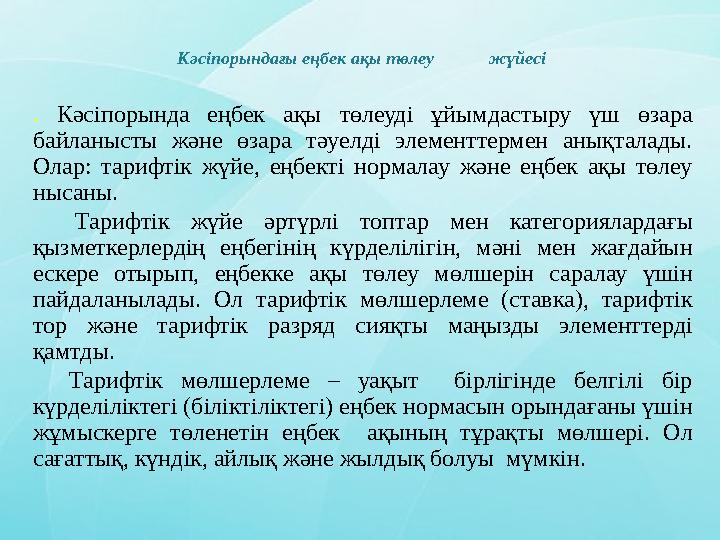 Кәсіпорындағы еңбек ақы төлеу жүйесі

. Кәсіпорында еңбек ақы төлеуді ұйымдастыру үш өзара байланысты және өзара тәуелді элементтермен анықталады. Олар: тарифтік жүйе, еңбекті нормалау және еңбек ақы төлеу нысаны.

Тарифтік жүйе әртүрлі топтар мен категориялардағы қызметкерлердің еңбегінің күрделілігін, мәні мен жағдайын ескере отырып, еңбекке ақы төлеу мөлшерін саралау үшін пайдаланылады. Ол тарифтік мөлшерлеме (ставка), тарифтік тор және тарифтік разряд сияқты маңызды элементтерді қамтды.

Тарифтік мөлшерлеме – уақыт бірлігінде белгілі бір күрделіліктегі (біліктіліктегі) еңбек нормасын орындағаны үшін жұмыскерге төленетін еңбек ақының тұрақты мөлшері. Ол сағаттық, күндік, айлық және жылдық болуы мүмкін.